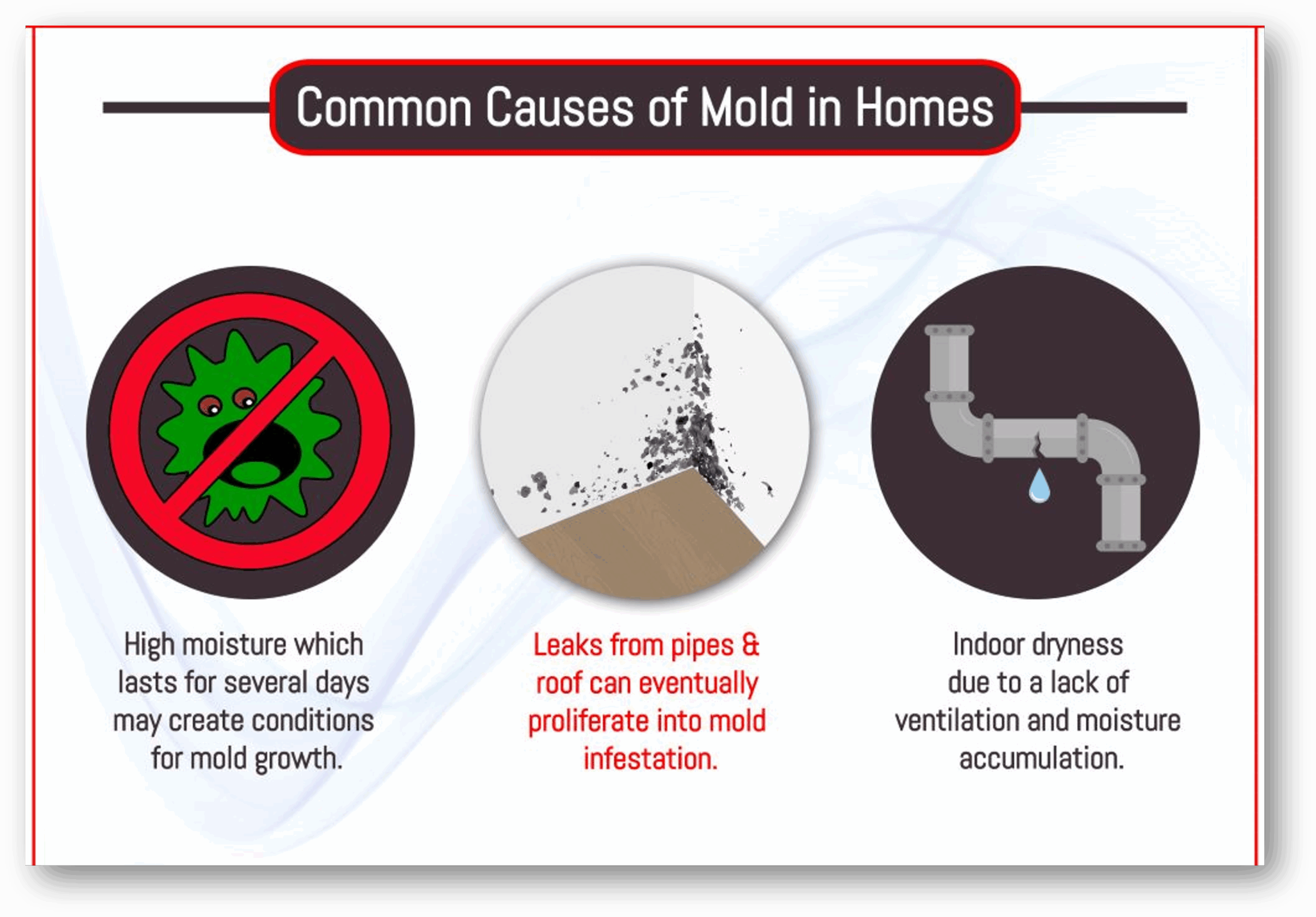 Common Causes of Mold in Homes

High moisture which lasts for several days may create conditions for mold growth.

Leaks from pipes & roof can eventually proliferate into mold infestation.

Indoor dryness due to a lack of ventilation and moisture accumulation.